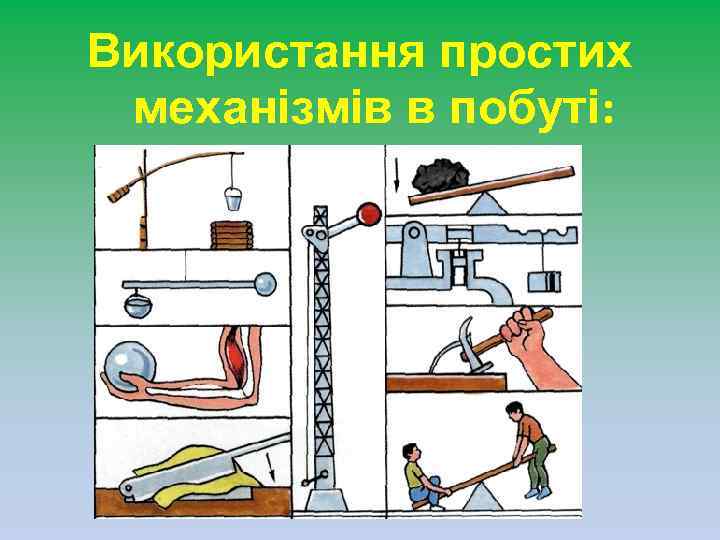 Використання простих механізмів в побуті: